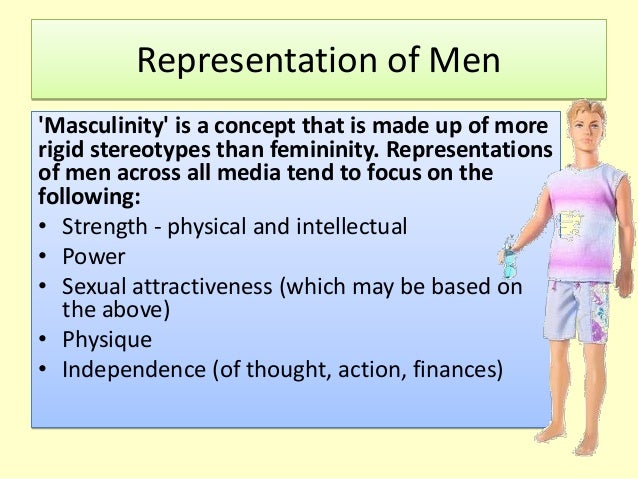 Representation of Men

'Masculinity' is a concept that is made up of more rigid stereotypes than femininity. Representations of men across all media tend to focus on the following:

• Strength - physical and intellectual
• Power
• Sexual attractiveness (which may be based on the above)
• Physique
• Independence (of thought, action, finances)